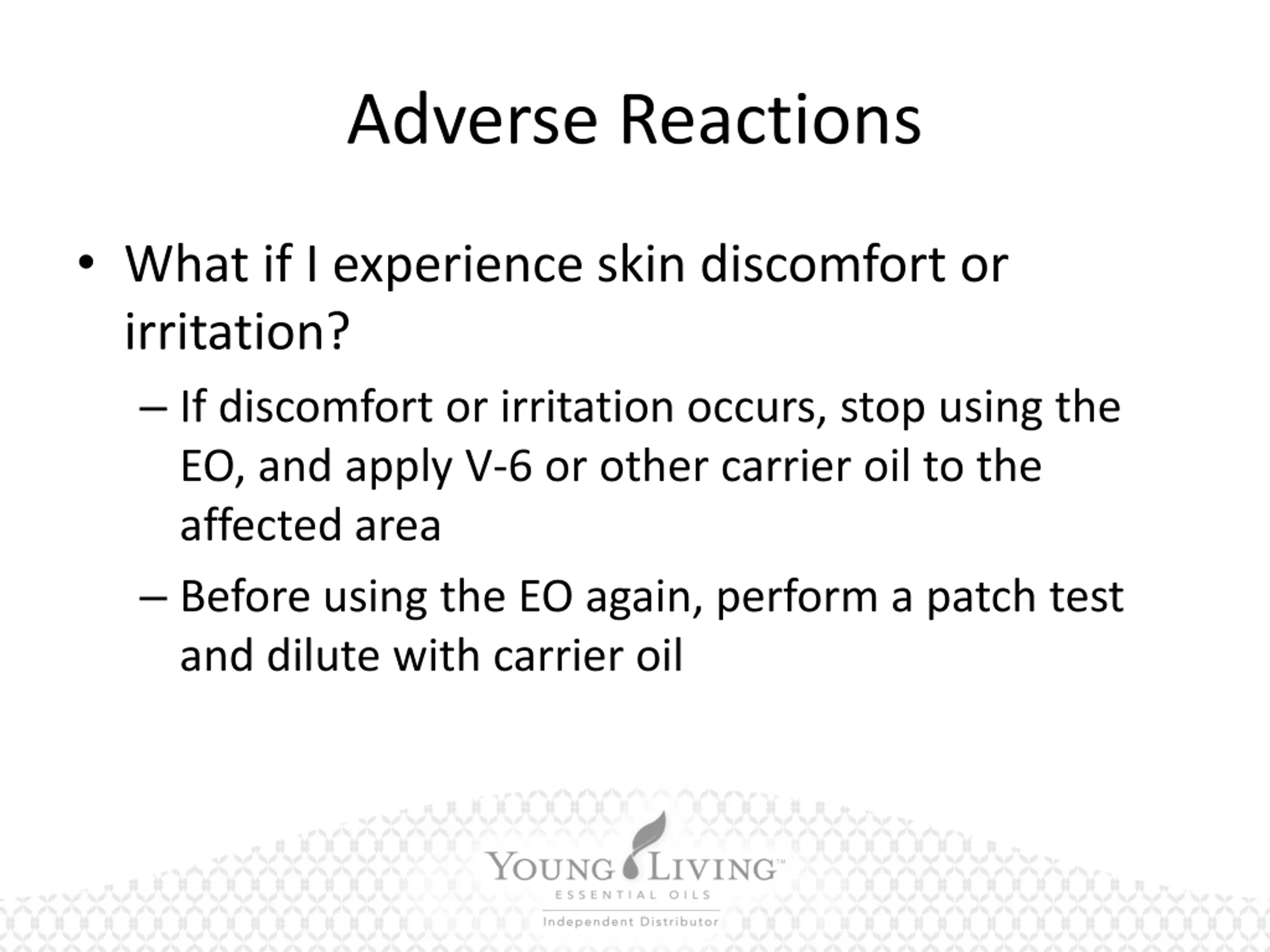 Adverse Reactions

• What if I experience skin discomfort or irritation?

– If discomfort or irritation occurs, stop using the EO, and apply V-6 or other carrier oil to the affected area

– Before using the EO again, perform a patch test and dilute with carrier oil

YOUNG LIVING™
ESSENTIAL OILS
Independent Distributor